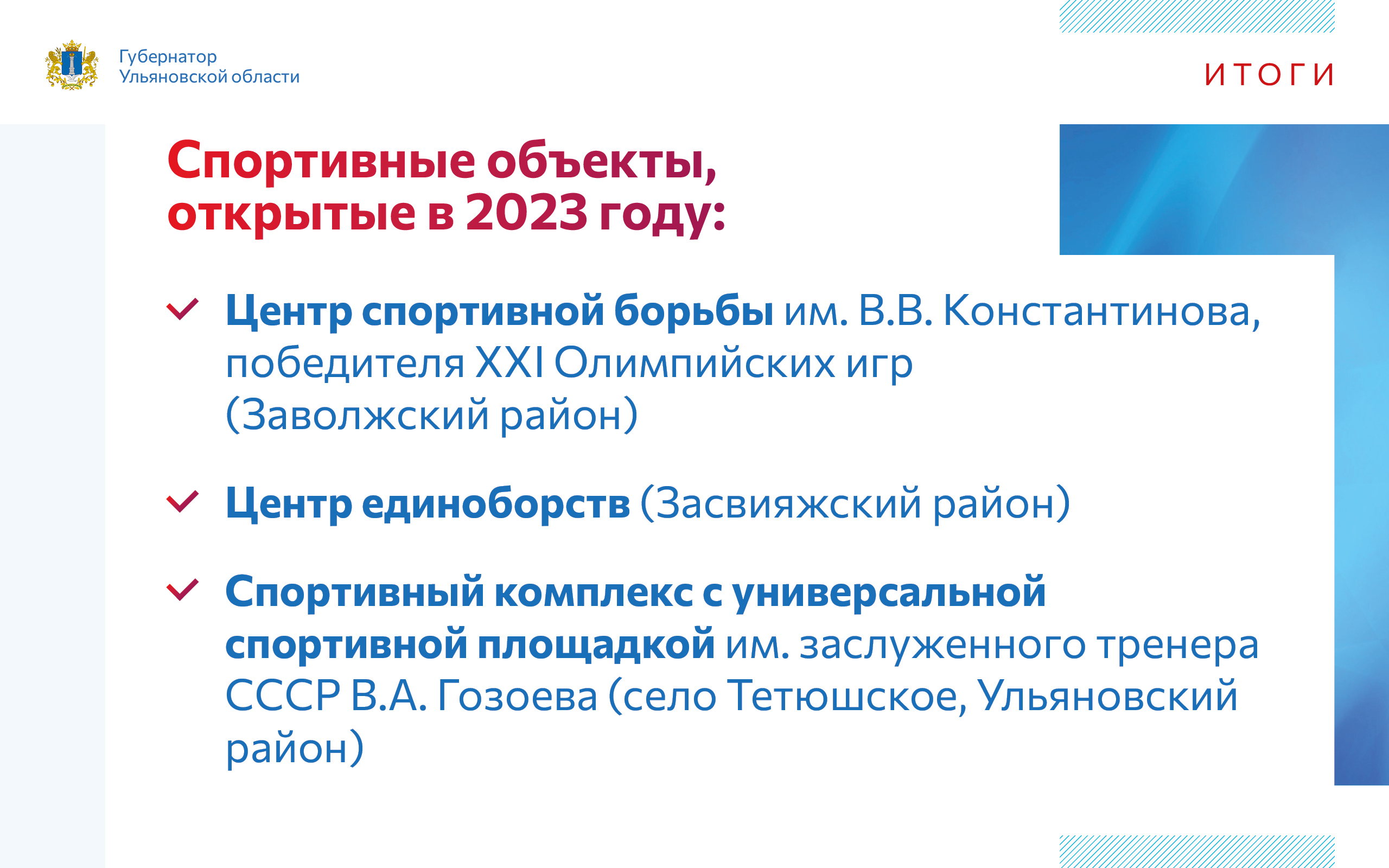 Губернатор
Ульяновской области

ИТОГИ

Спортивные объекты, открытые в 2023 году:

Центр спортивной борьбы им. В.В. Константинова, победителя XXI Олимпийских игр (Заволжский район)

Центр единоборств (Засвияжский район)

Спортивный комплекс с универсальной спортивной площадкой им. заслуженного тренера СССР В.А. Гозоева (село Тетюшское, Ульяновский район)